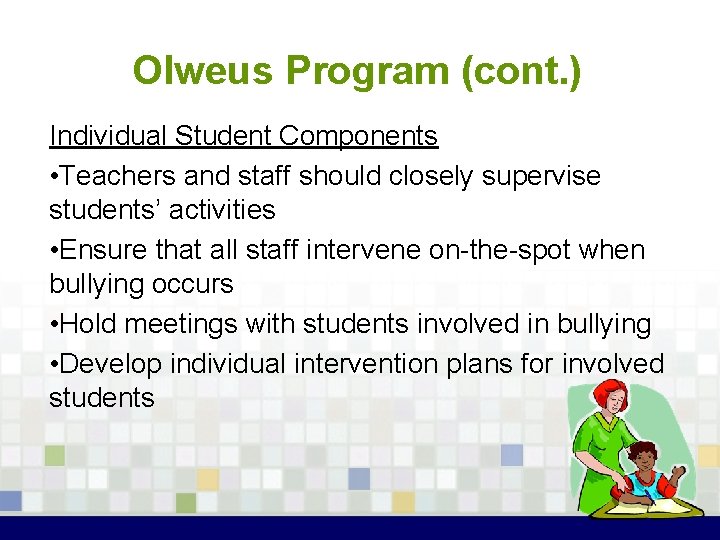 Olweus Program (cont.)

Individual Student Components

•Teachers and staff should closely supervise students' activities

•Ensure that all staff intervene on-the-spot when bullying occurs

•Hold meetings with students involved in bullying

•Develop individual intervention plans for involved students